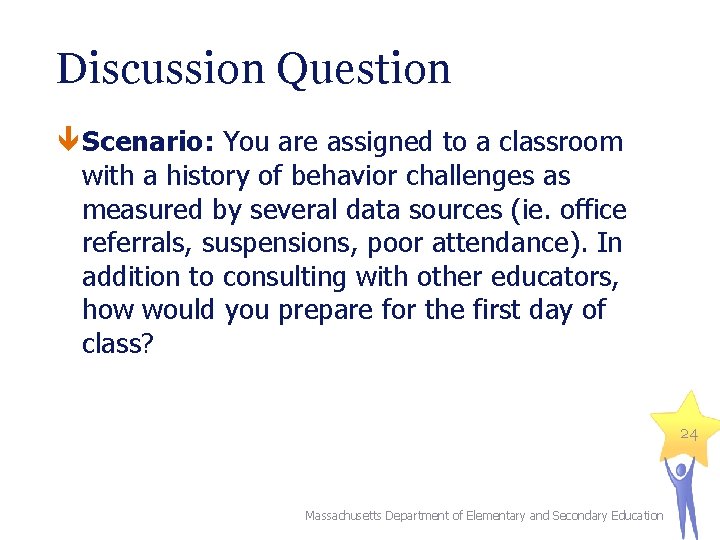 Discussion Question

Scenario: You are assigned to a classroom with a history of behavior challenges as measured by several data sources (ie. office referrals, suspensions, poor attendance). In addition to consulting with other educators, how would you prepare for the first day of class?

24

Massachusetts Department of Elementary and Secondary Education